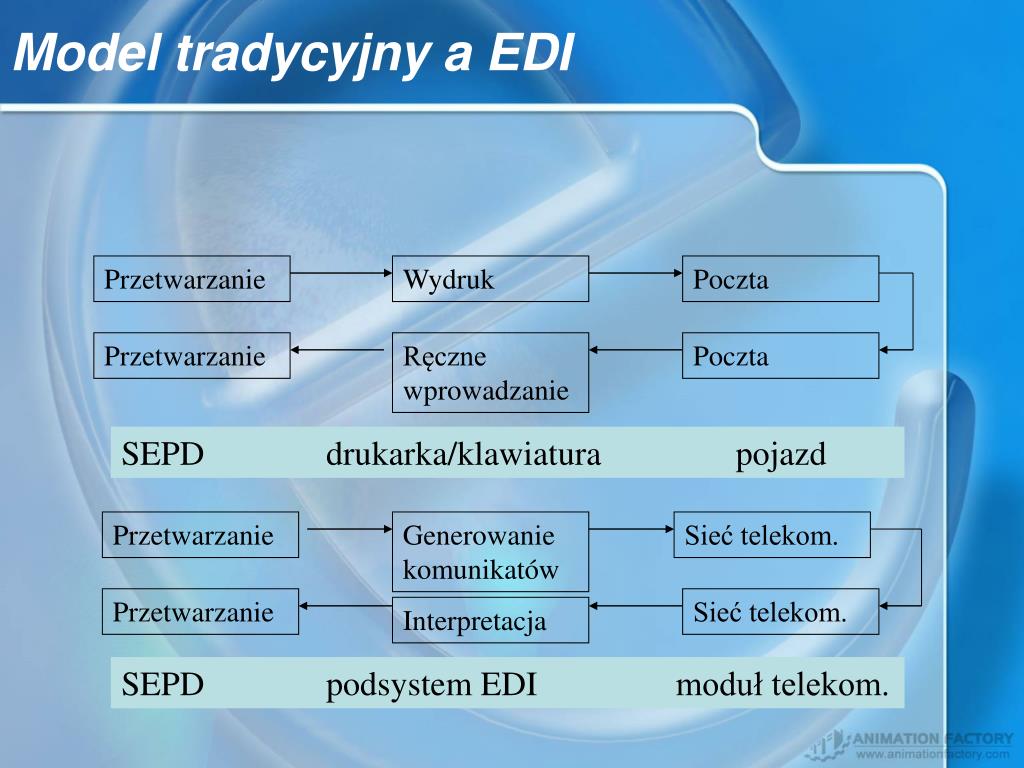 Model tradycyjny a EDI

Przetwarzanie

Wydruk

Poczta

Przetwarzanie

Ręczne wprowadzanie

Poczta

SEPD drukarka/klawiatura pojazd

Przetwarzanie

Generowanie komunikatów

Sieć telekom.

Przetwarzanie

Interpretacja

Sieć telekom.

SEPD podsystem EDI moduł telekom.

ANIMATION FACTORY
www.animationfactory.com